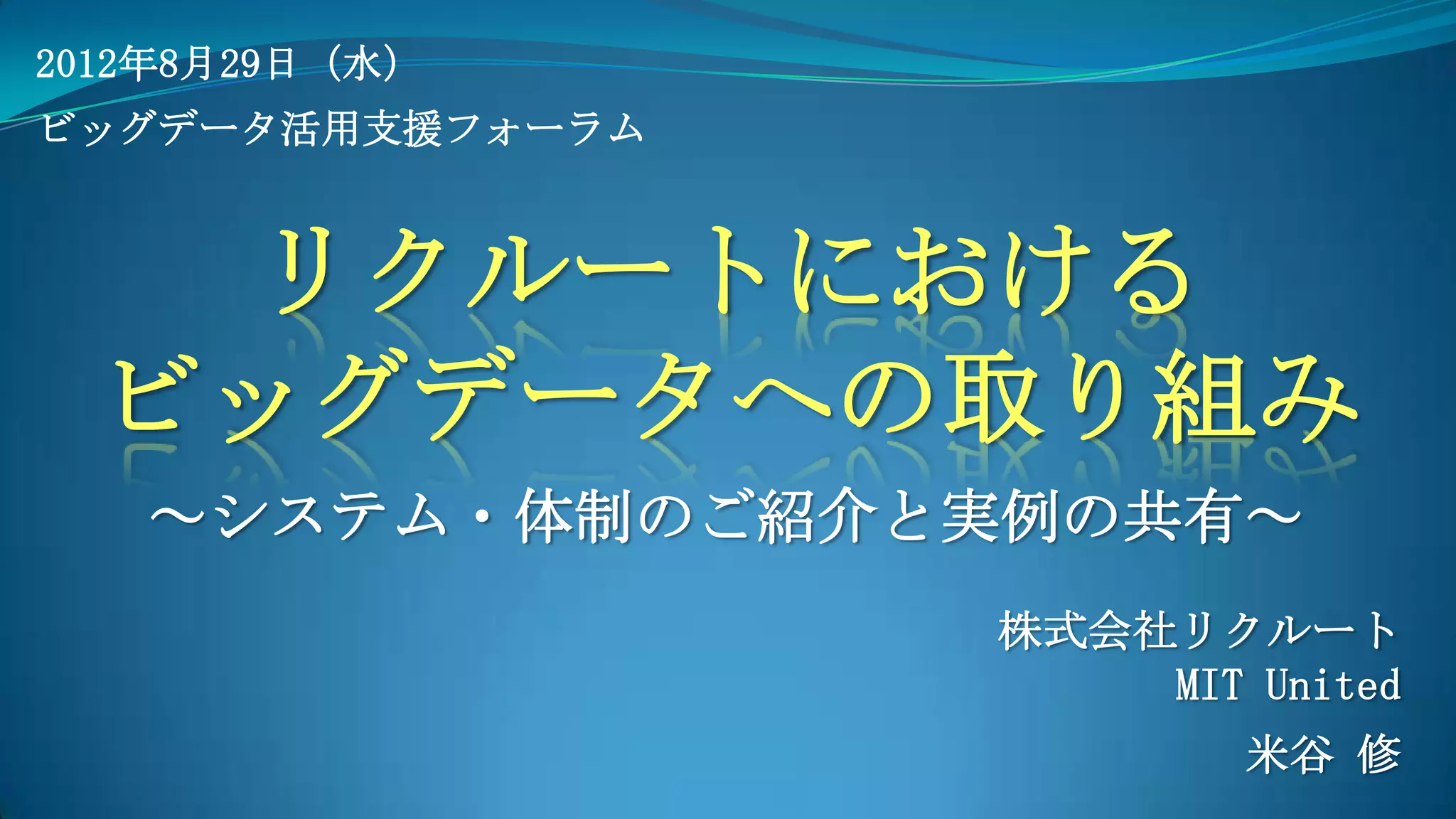 2012年8月29日（水）
ビッグデータ活用支援フォーラム

リクルートにおける
ビッグデータへの取り組み
～システム・体制のご紹介と実例の共有～

株式会社リクルート
MIT United
米谷 修